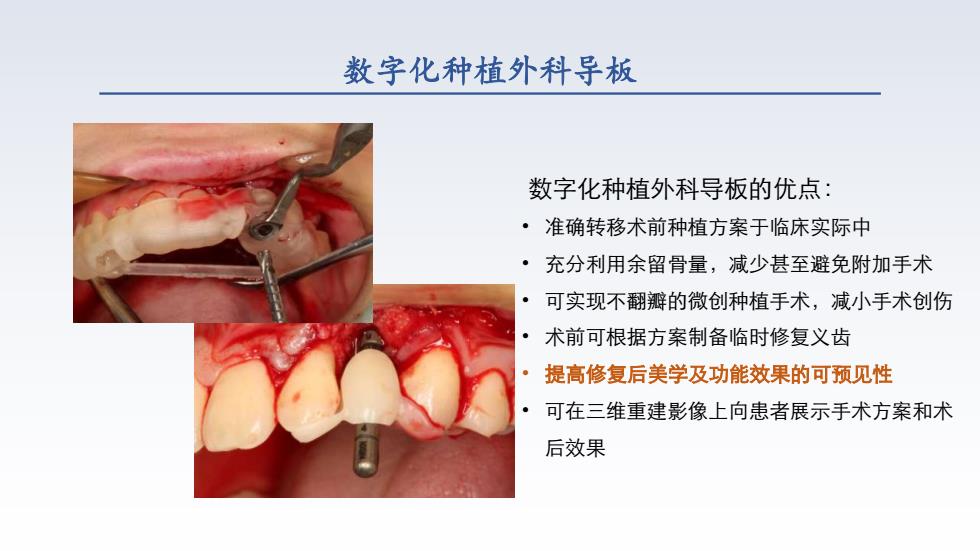 数字化种植外科导板

数字化种植外科导板的优点：

• 准确转移术前种植方案于临床实际中
• 充分利用余留骨量，减少甚至避免附加手术
• 可实现不翻瓣的微创种植手术，减小手术创伤
• 术前可根据方案制备临时修复义齿
• 提高修复后美学及功能效果的可预见性
• 可在三维重建影像上向患者展示手术方案和术后效果